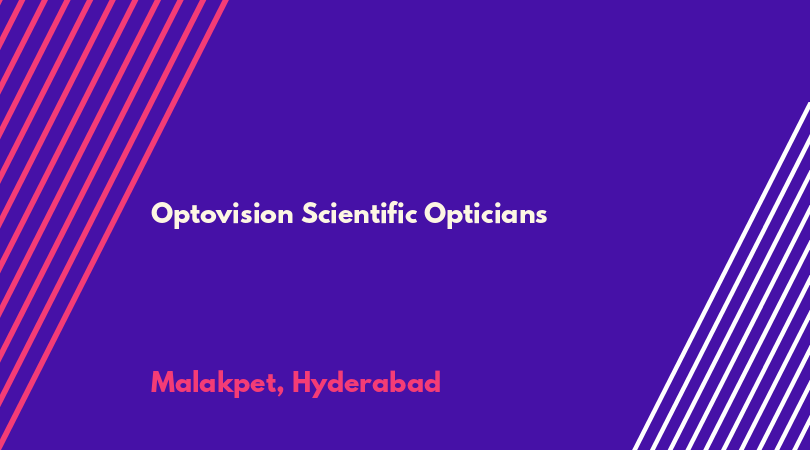 Optovision Scientific Opticians

Malakpet, Hyderabad